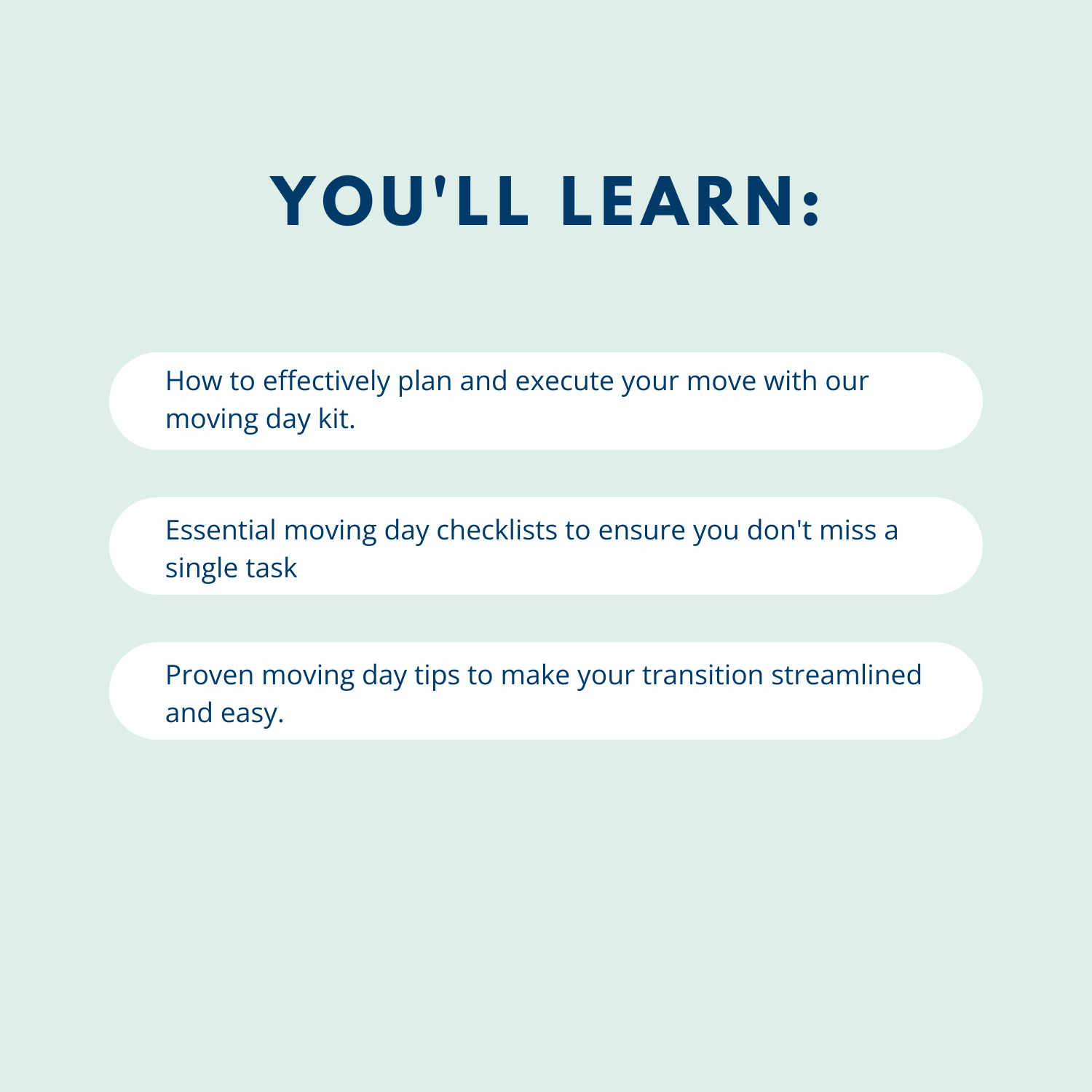 YOU'LL LEARN:

How to effectively plan and execute your move with our moving day kit.

Essential moving day checklists to ensure you don't miss a single task

Proven moving day tips to make your transition streamlined and easy.